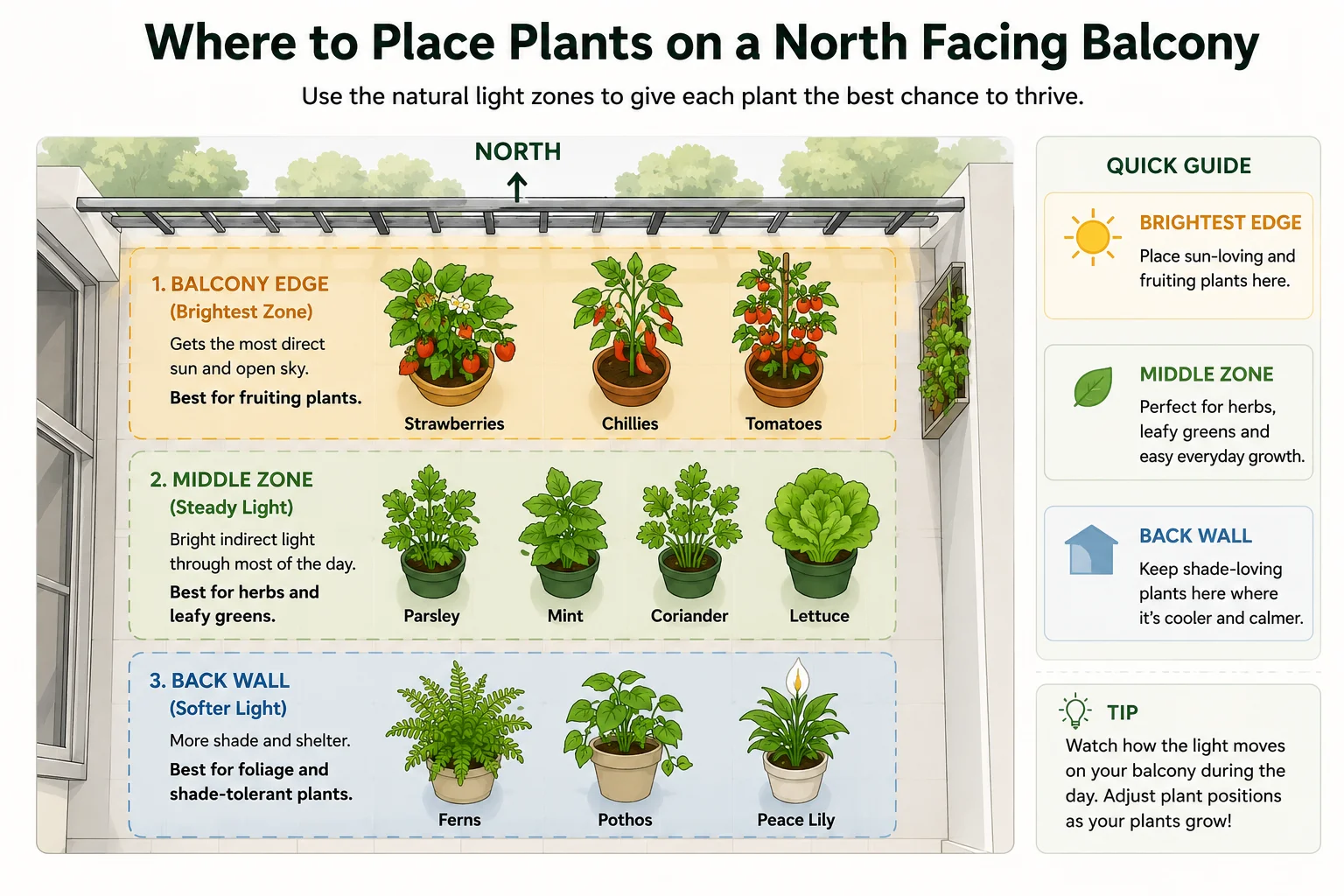 Where to Place Plants on a North Facing Balcony

Use the natural light zones to give each plant the best chance to thrive.

NORTH

1. BALCONY EDGE
(Brightest Zone)

Gets the most direct sun and open sky.

Best for fruiting plants.

Strawberries

Chillies

Tomatoes

2. MIDDLE ZONE
(Steady Light)

Bright indirect light through most of the day.

Best for herbs and leafy greens.

Parsley

Mint

Coriander

Lettuce

3. BACK WALL
(Softer Light)

More shade and shelter.

Best for foliage and shade-tolerant plants.

Ferns

Pothos

Peace Lily

QUICK GUIDE

BRIGHTEST EDGE

Place sun-loving and fruiting plants here.

MIDDLE ZONE

Perfect for herbs, leafy greens and easy everyday growth.

BACK WALL

Keep shade-loving plants here where it's cooler and calmer.

TIP

Watch how the light moves on your balcony during the day. Adjust plant positions as your plants grow!